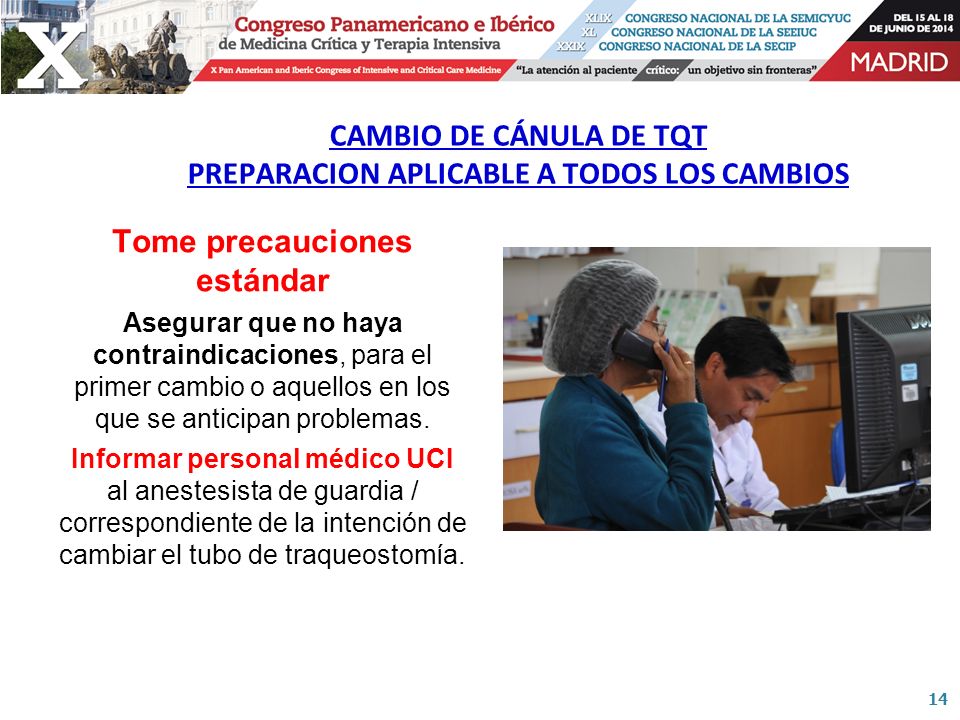 X Congreso Panamericano e Ibérico de Medicina Crítica y Terapia Intensiva

X Pan American and Iberic Congress of Intensive and Critical Care Medicine

XLIX CONGRESO NACIONAL DE LA SEMICYUC
XL CONGRESO NACIONAL DE LA SEEIUC
XXIX CONGRESO NACIONAL DE LA SECIP

"La atención al paciente crítico: un objetivo sin fronteras"

DEL 15 AL 18 DE JUNIO DE 2014

MADRID

CAMBIO DE CÁNULA DE TQT
PREPARACION APLICABLE A TODOS LOS CAMBIOS

Tome precauciones estándar

Asegurar que no haya contraindicaciones, para el primer cambio o aquellos en los que se anticipan problemas.

Informar personal médico UCI al anestesista de guardia / correspondiente de la intención de cambiar el tubo de traqueostomía.

14